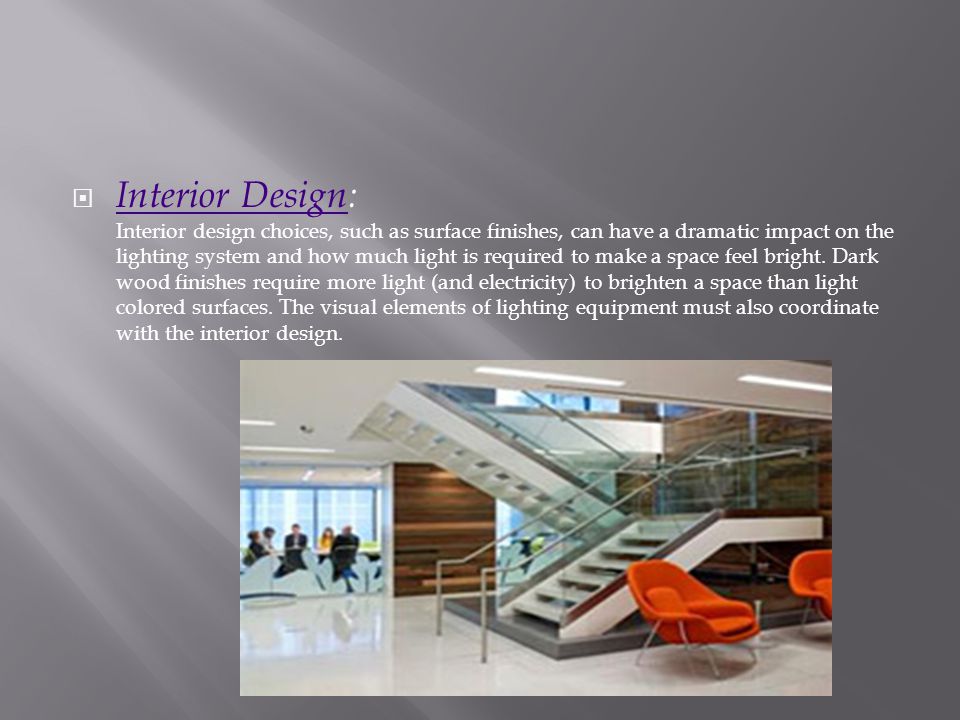 Interior Design:

Interior design choices, such as surface finishes, can have a dramatic impact on the lighting system and how much light is required to make a space feel bright. Dark wood finishes require more light (and electricity) to brighten a space than light colored surfaces. The visual elements of lighting equipment must also coordinate with the interior design.